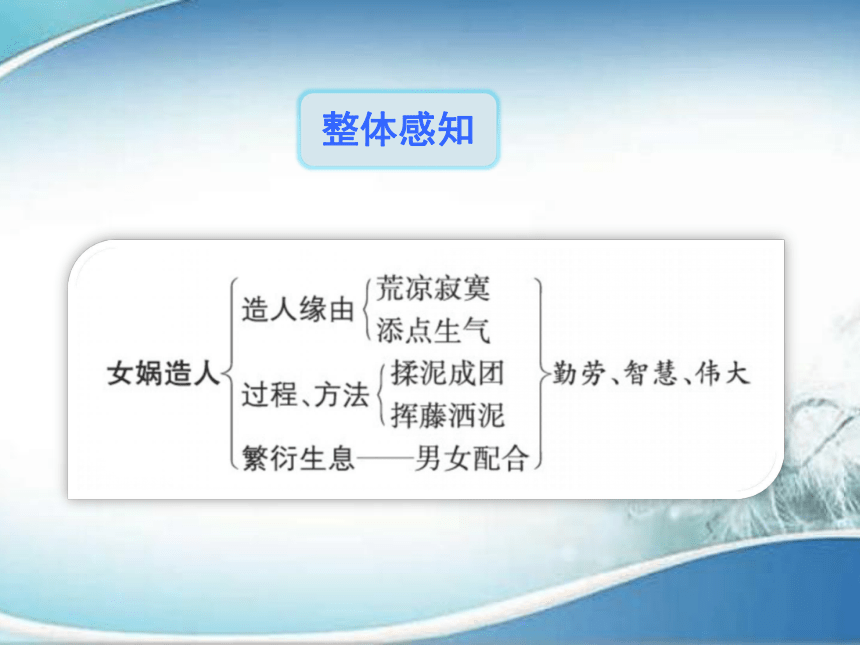 整体感知

女娲造人

造人缘由
荒凉寂寞
添点生气

过程、方法
揉泥成团
挥藤洒泥

繁衍生息——男女配合

勤劳、智慧、伟大